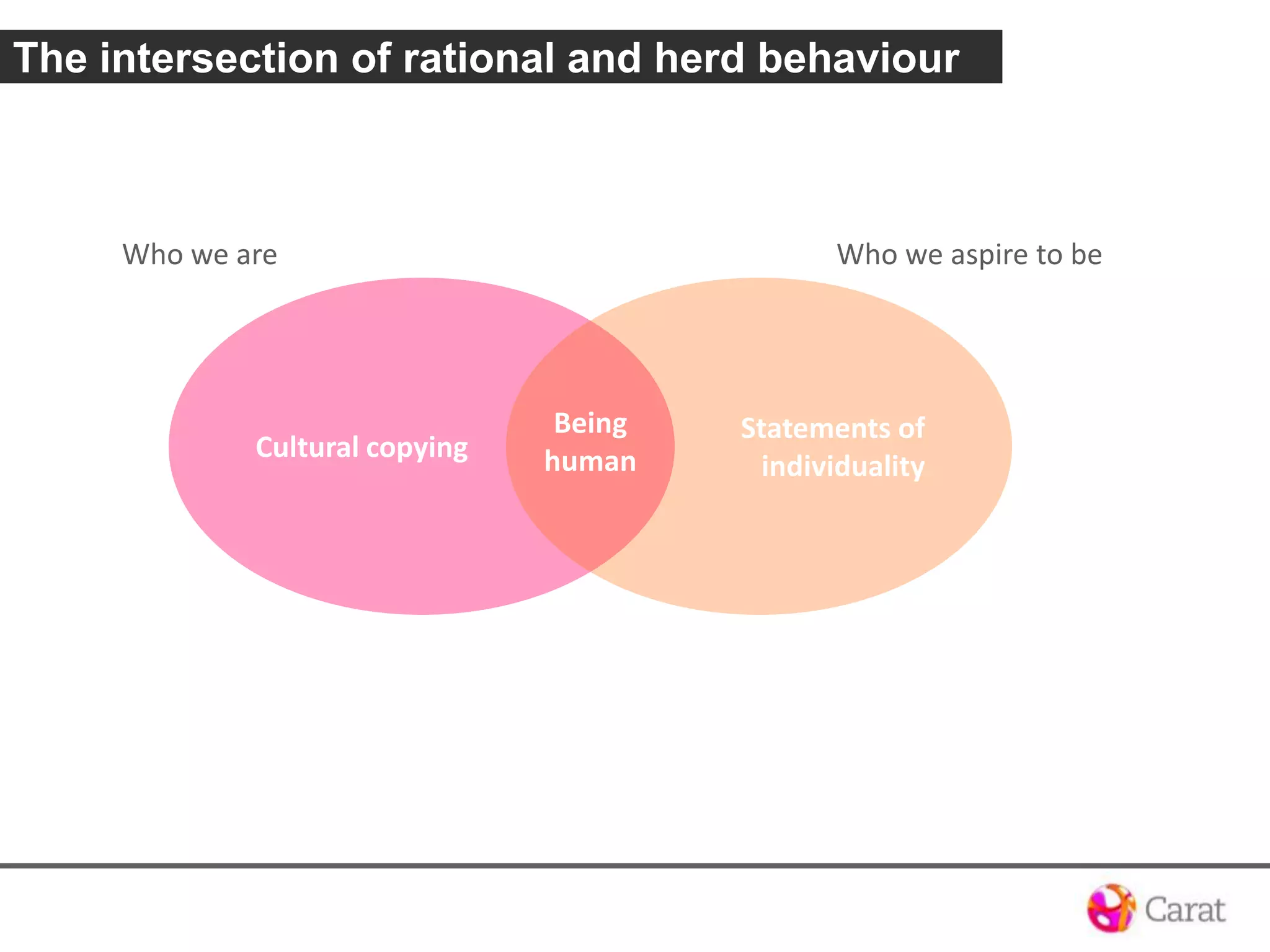 The intersection of rational and herd behaviour

Who we are

Who we aspire to be

Cultural copying

Being human

Statements of individuality

Carat